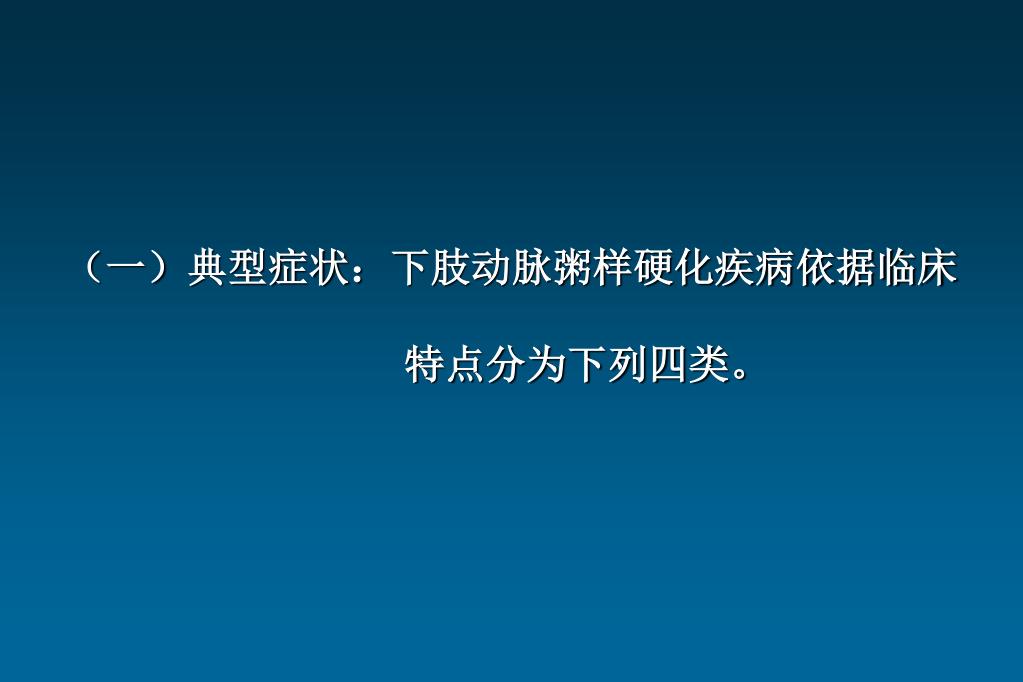 （一）典型症状：下肢动脉粥样硬化疾病依据临床特点分为下列四类。